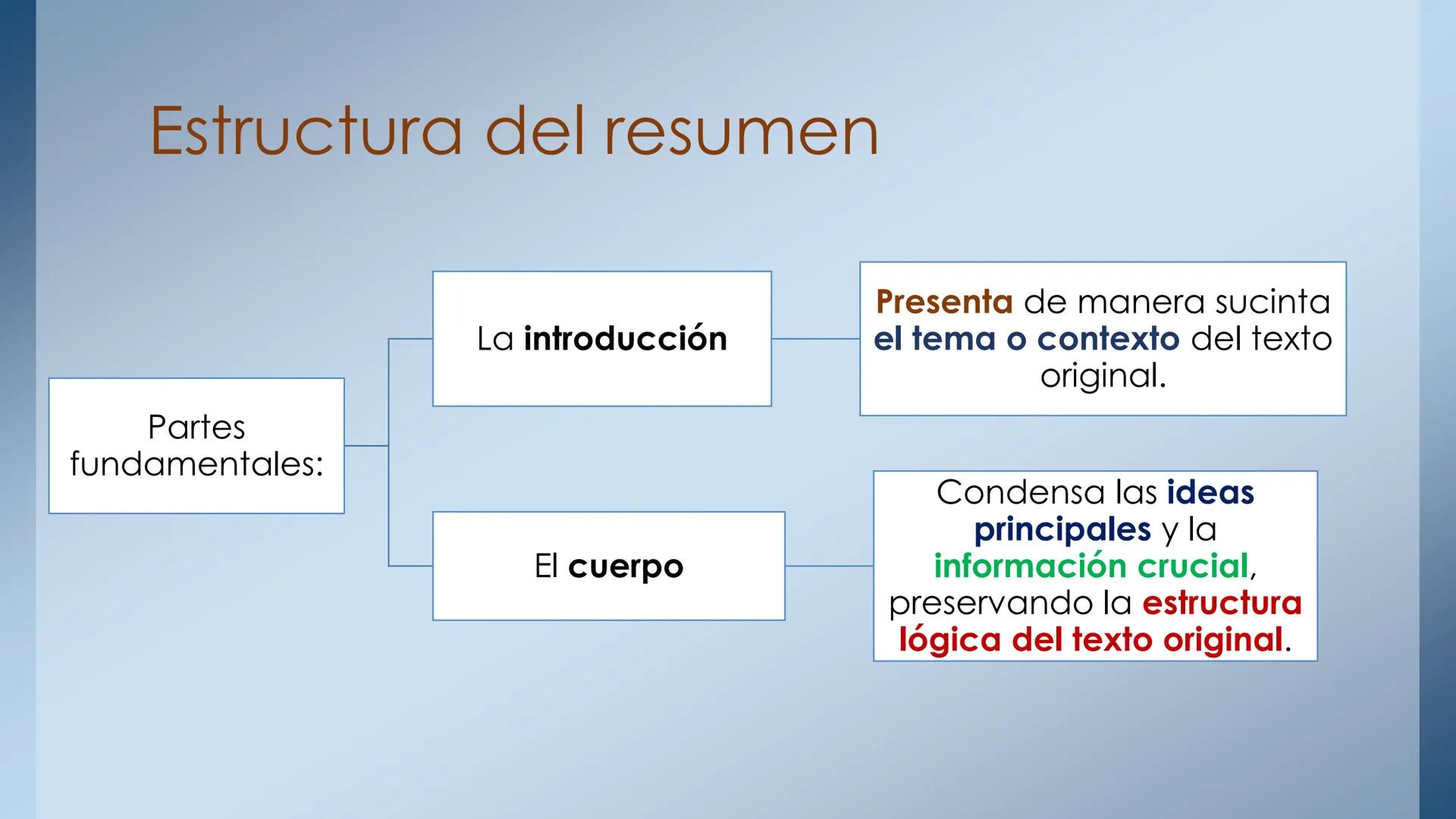 Estructura del resumen

Partes fundamentales:

La introducción

Presenta de manera sucinta el tema o contexto del texto original.

El cuerpo

Condensa las ideas principales y la información crucial, preservando la estructura lógica del texto original.